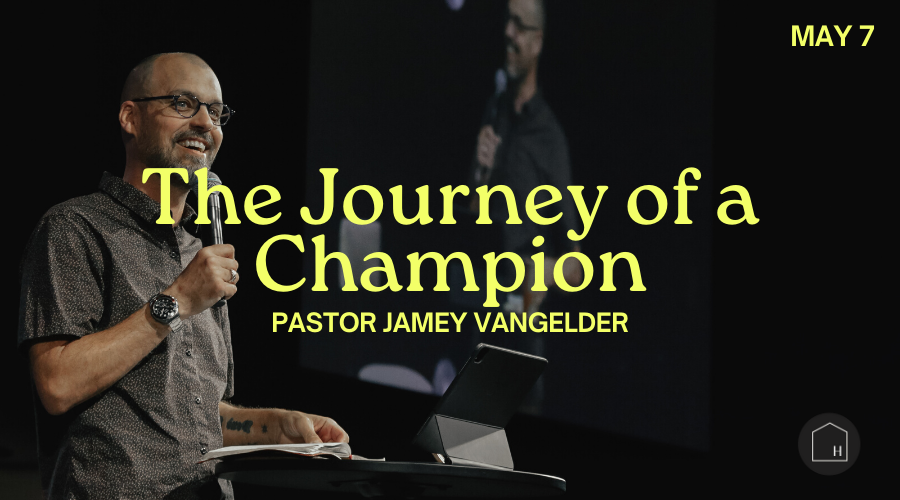 MAY 7

The Journey of a Champion

PASTOR JAMEY VANGELDER

H